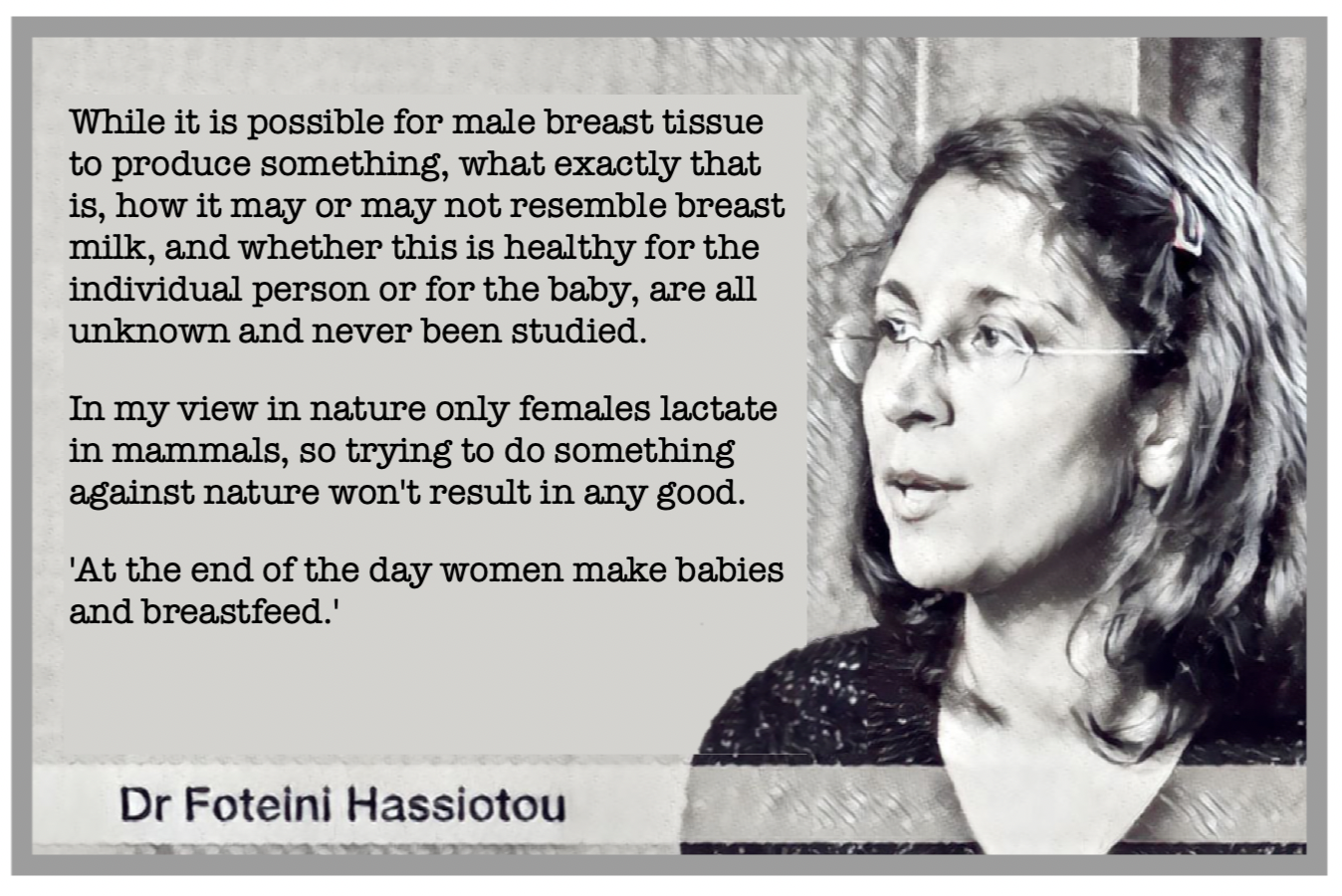 While it is possible for male breast tissue to produce something, what exactly that is, how it may or may not resemble breast milk, and whether this is healthy for the individual person or for the baby, are all unknown and never been studied.

In my view in nature only females lactate in mammals, so trying to do something against nature won't result in any good.

'At the end of the day women make babies and breastfeed.'

Dr Foteini Hassiotou